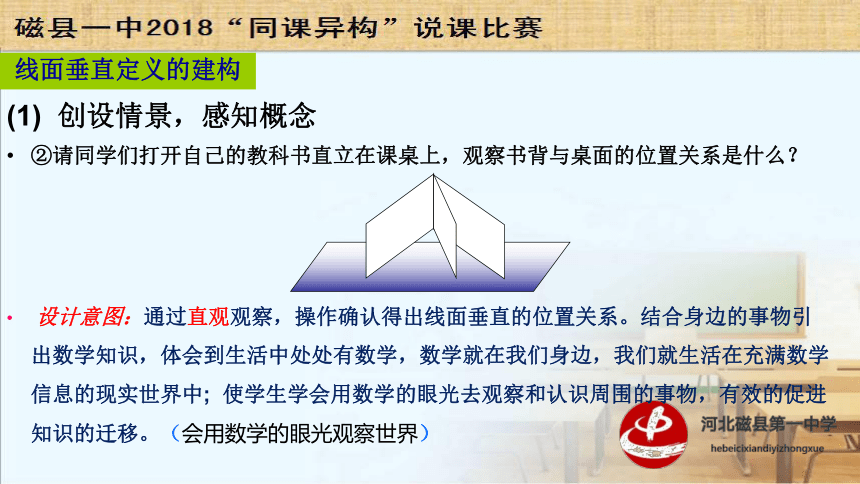 磁县一中2018“同课异构”说课比赛

线面垂直定义的建构

(1) 创设情景，感知概念

• ②请同学们打开自己的教科书直立在课桌上，观察书背与桌面的位置关系是什么？

• 设计意图：通过直观观察，操作确认得出线面垂直的位置关系。结合身边的事物引出数学知识，体会到生活中处处有数学，数学就在我们身边，我们就生活在充满数学信息的现实世界中；使学生学会用数学的眼光去观察和认识周围的事物，有效的促进知识的迁移。（会用数学的眼光观察世界）

河北磁县第一中学
hebeicixiandiyizhongxue